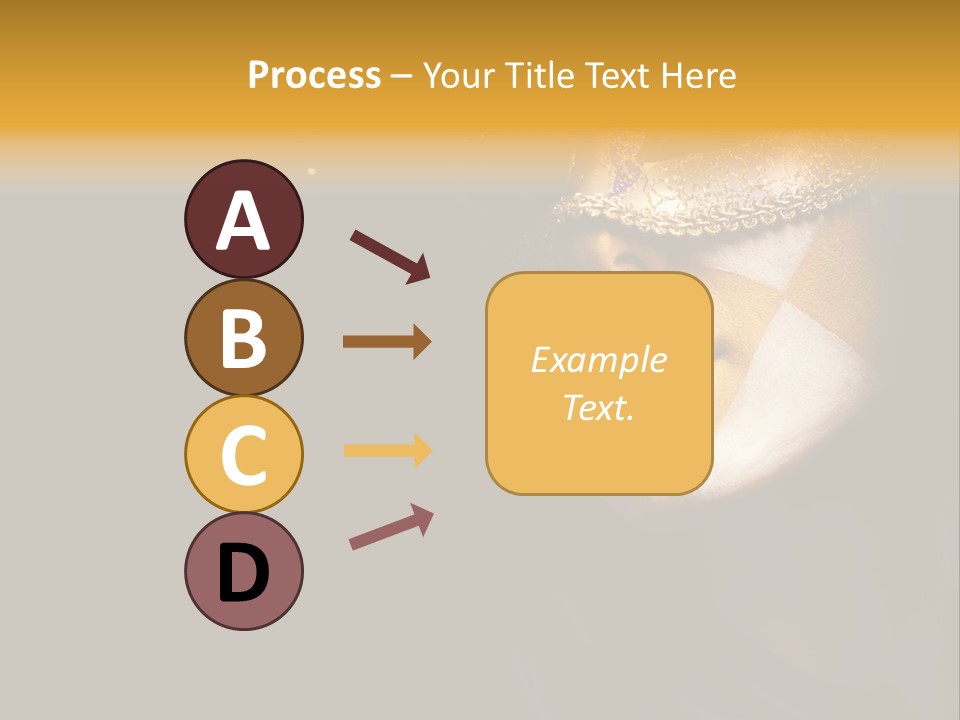 Process – Your Title Text Here

A
B
C
D

Example Text.